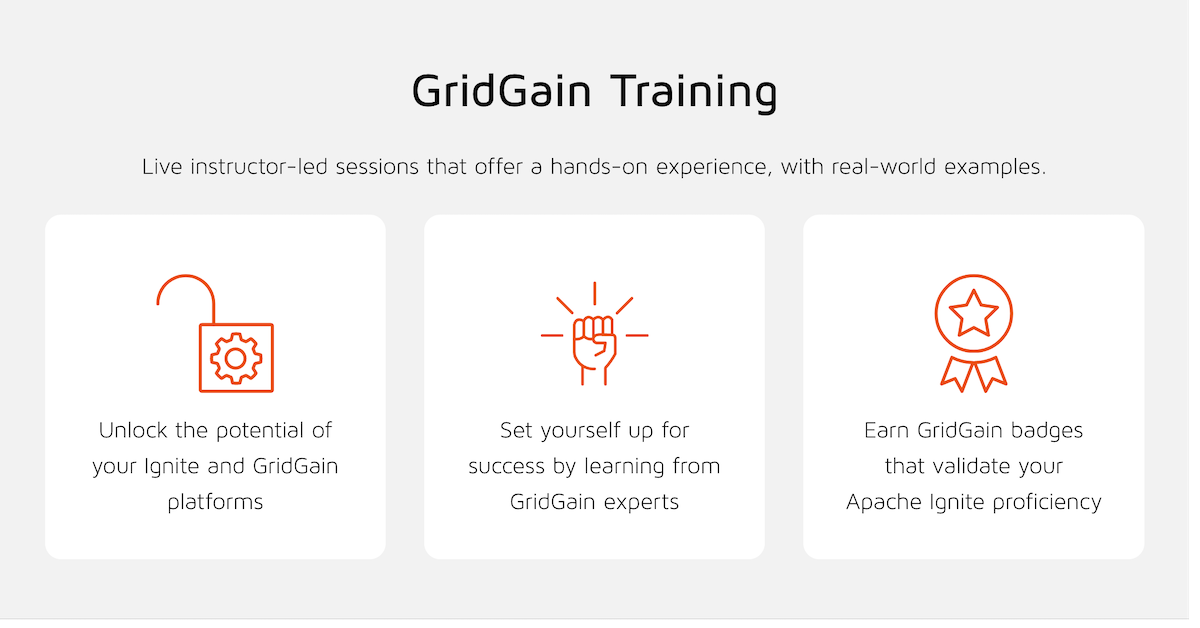 GridGain Training

Live instructor-led sessions that offer a hands-on experience, with real-world examples.

Unlock the potential of your Ignite and GridGain platforms

Set yourself up for success by learning from GridGain experts

Earn GridGain badges that validate your Apache Ignite proficiency